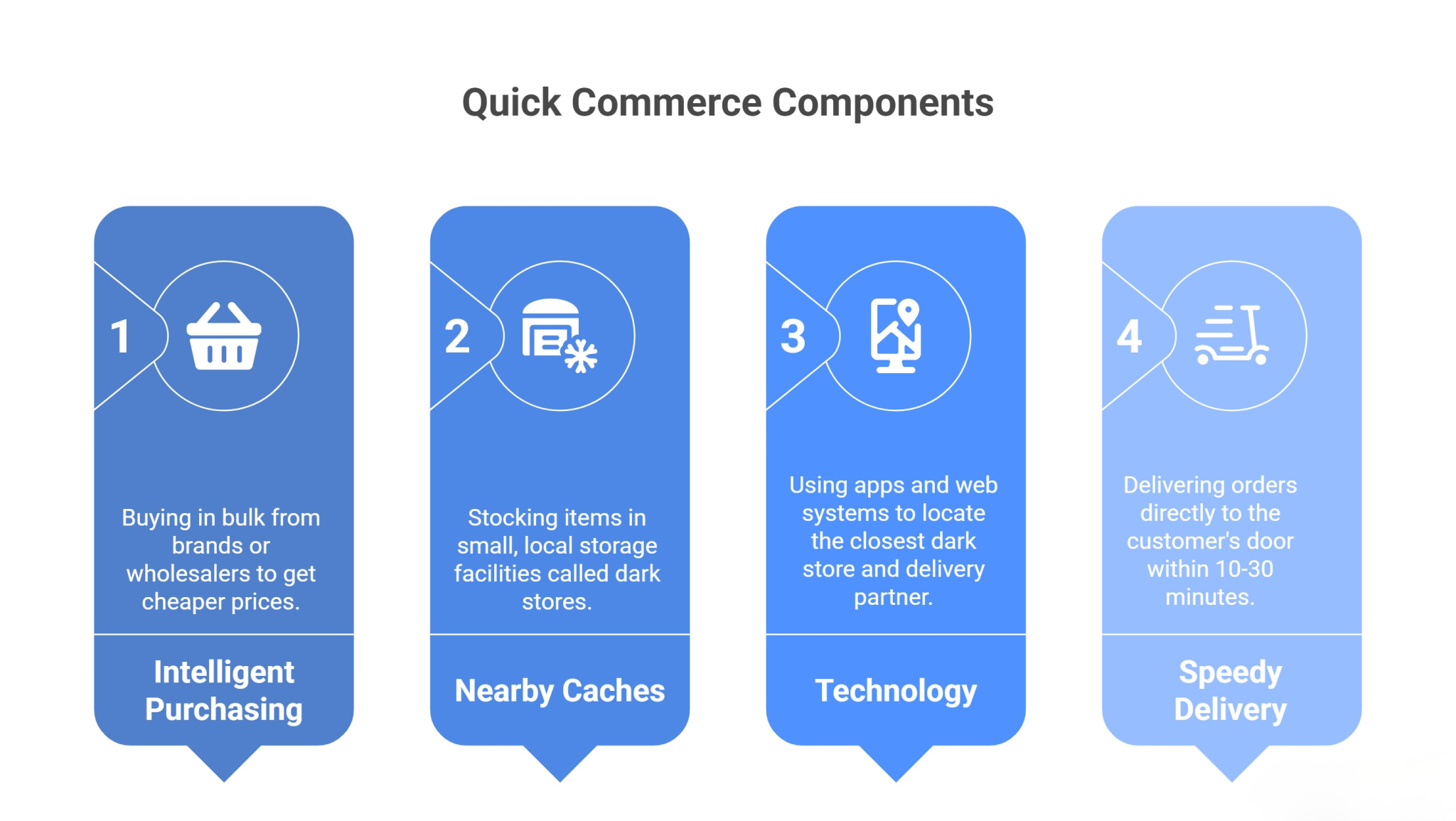 Quick Commerce Components

1

Buying in bulk from brands or wholesalers to get cheaper prices.

Intelligent Purchasing

2

Stocking items in small, local storage facilities called dark stores.

Nearby Caches

3

Using apps and web systems to locate the closest dark store and delivery partner.

Technology

4

Delivering orders directly to the customer's door within 10-30 minutes.

Speedy Delivery